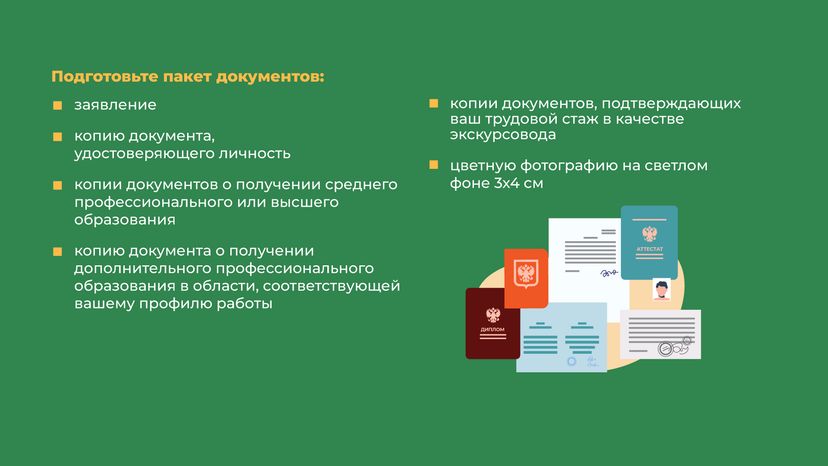 Подготовьте пакет документов:

заявление

копию документа, удостоверяющего личность

копии документов о получении среднего профессионального или высшего образования

копию документа о получении дополнительного профессионального образования в области, соответствующей вашему профилю работы

копии документов, подтверждающих ваш трудовой стаж в качестве экскурсовода

цветную фотографию на светлом фоне 3х4 см

АТТЕСТАТ

ДИПЛОМ